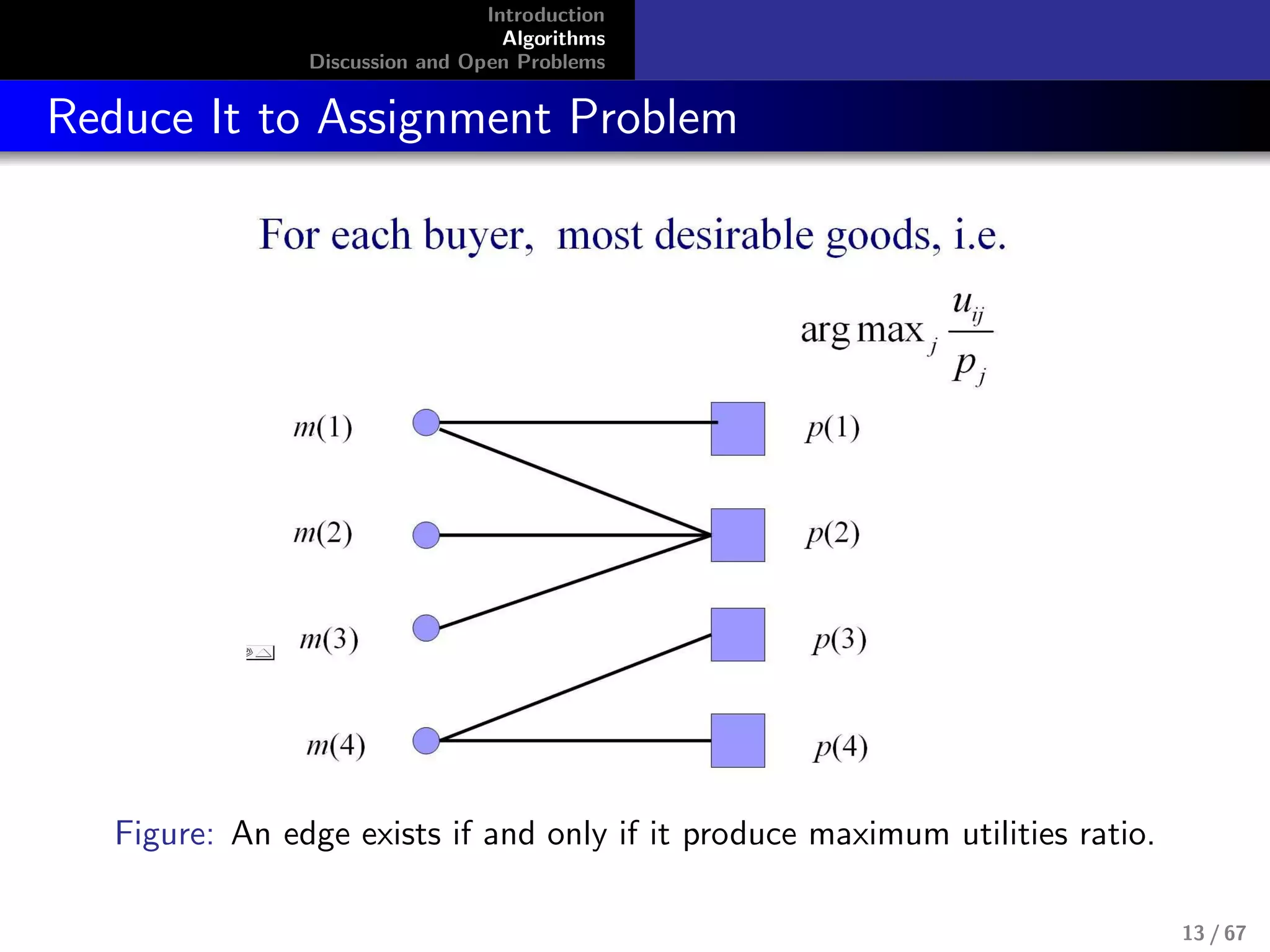 Introduction
Algorithms
Discussion and Open Problems

Reduce It to Assignment Problem

For each buyer, most desirable goods, i.e.

$\arg\max_j \frac{u_{ij}}{p_j}$

$m(1)$
$m(2)$
$m(3)$
$m(4)$

$p(1)$
$p(2)$
$p(3)$
$p(4)$

Figure: An edge exists if and only if it produce maximum utilities ratio.

13 / 67